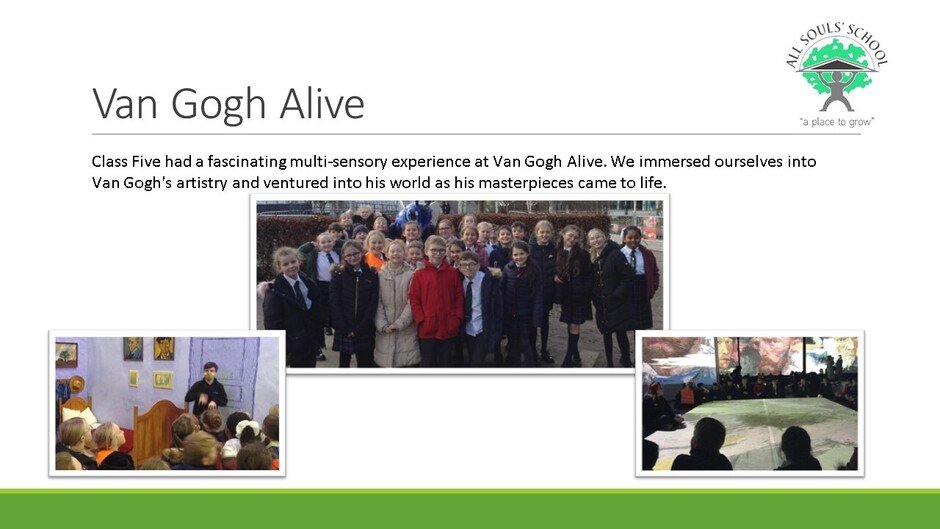 ALL SOULS' SCHOOL
"a place to grow"

Van Gogh Alive

Class Five had a fascinating multi-sensory experience at Van Gogh Alive. We immersed ourselves into Van Gogh's artistry and ventured into his world as his masterpieces came to life.